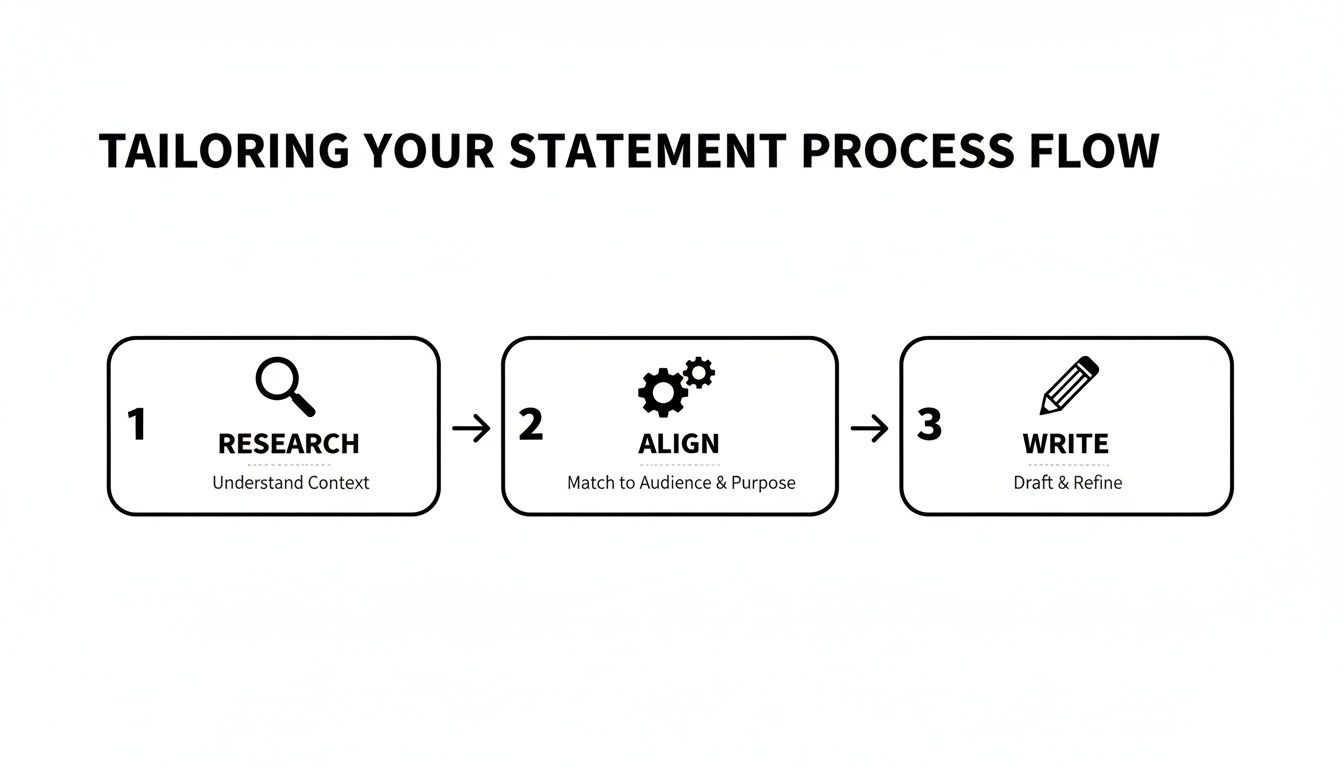 TAILORING YOUR STATEMENT PROCESS FLOW

1 RESEARCH
Understand Context

2 ALIGN
Match to Audience & Purpose

3 WRITE
Draft & Refine